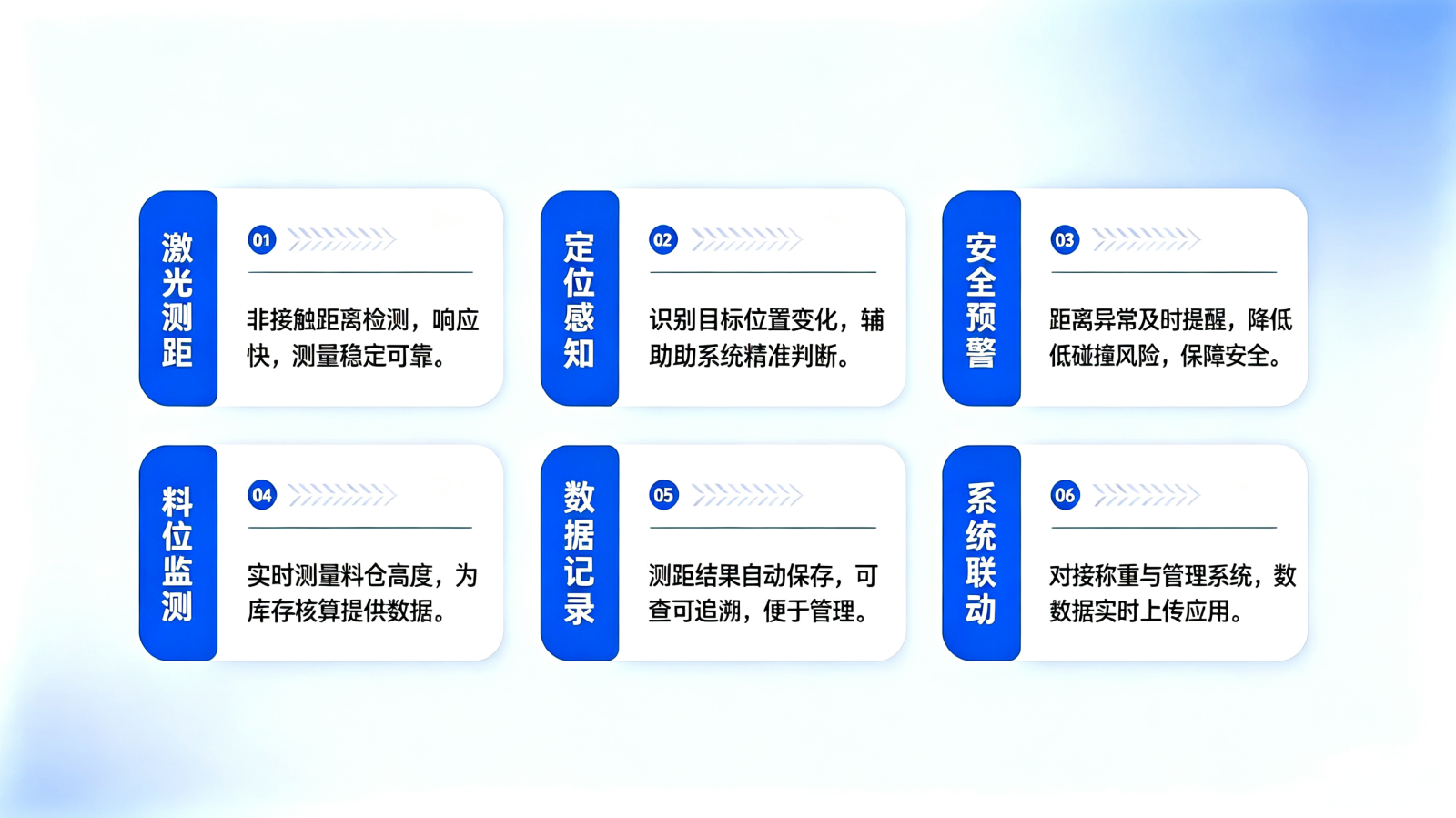 激光测距

01

非接触距离检测，响应快，测量稳定可靠。

定位感知

02

识别目标位置变化，辅助助系统精准判断。

安全预警

03

距离异常及时提醒，降低低碰撞风险，保障安全。

料位监测

04

实时测量料仓高度，为库存核算提供数据。

数据记录

05

测距结果自动保存，可查可追溯，便于管理。

系统联动

06

对接称重与管理系统，数数据实时上传应用。